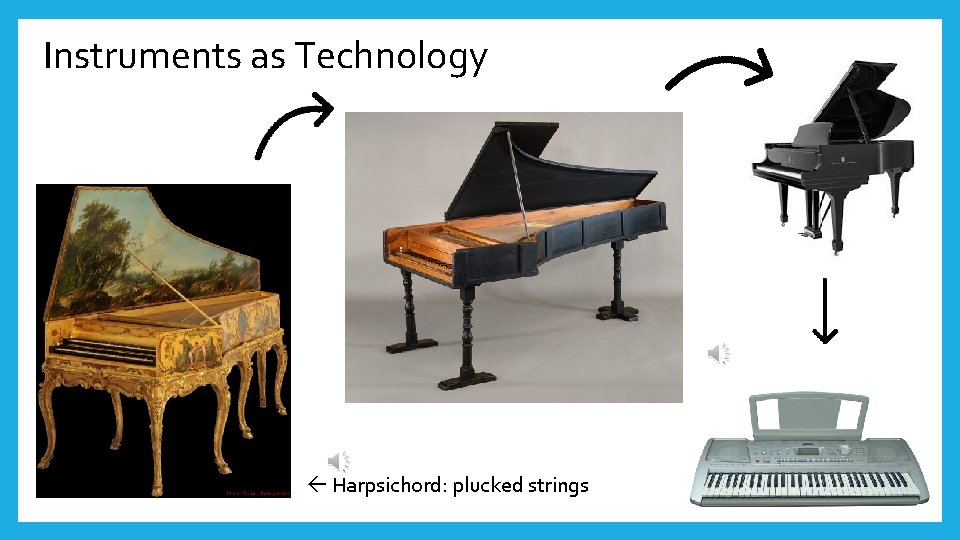 Instruments as Technology

← Harpsichord: plucked strings